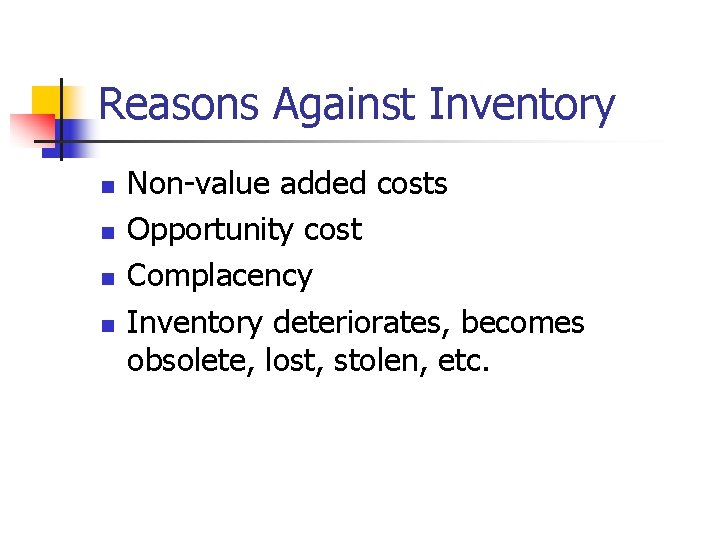 Reasons Against Inventory

- Non-value added costs
- Opportunity cost
- Complacency
- Inventory deteriorates, becomes obsolete, lost, stolen, etc.